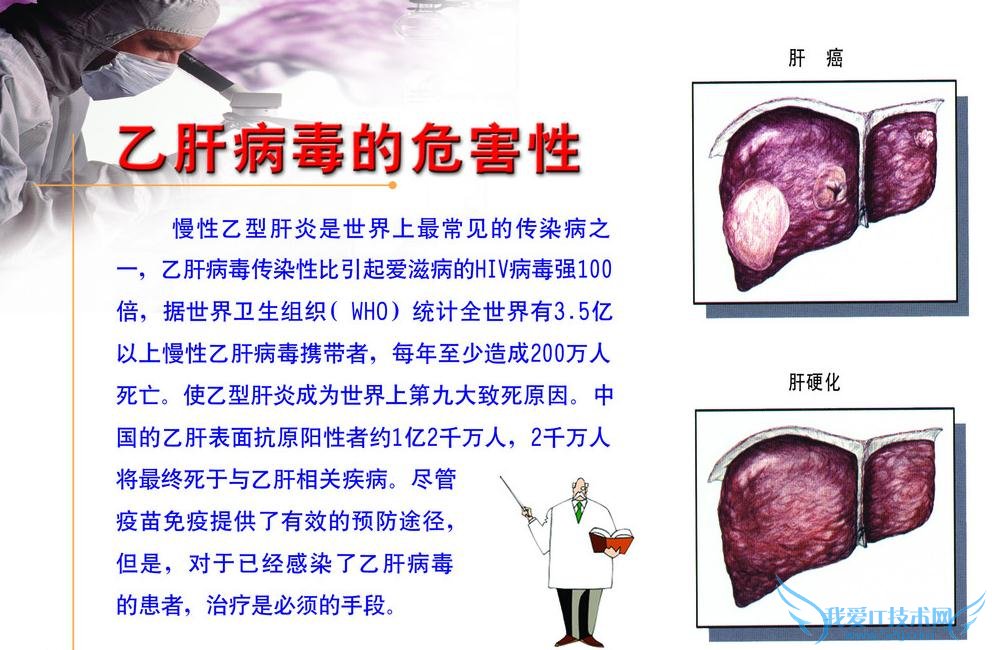 乙肝病毒的危害性

慢性乙型肝炎是世界上最常见的传染病之一，乙肝病毒传染性比引起爱滋病的HIV病毒强100倍，据世界卫生组织（ WHO）统计全世界有3.5亿以上慢性乙肝病毒携带者，每年至少造成200万人死亡。使乙型肝炎成为世界上第九大致死原因。中国的乙肝表面抗原阳性者约1亿2千万人，2千万人将最终死于与乙肝相关疾病。尽管疫苗免疫提供了有效的预防途径，但是，对于已经感染了乙肝病毒的患者，治疗是必须的手段。

肝 癌

肝硬化

我爱IT技术网